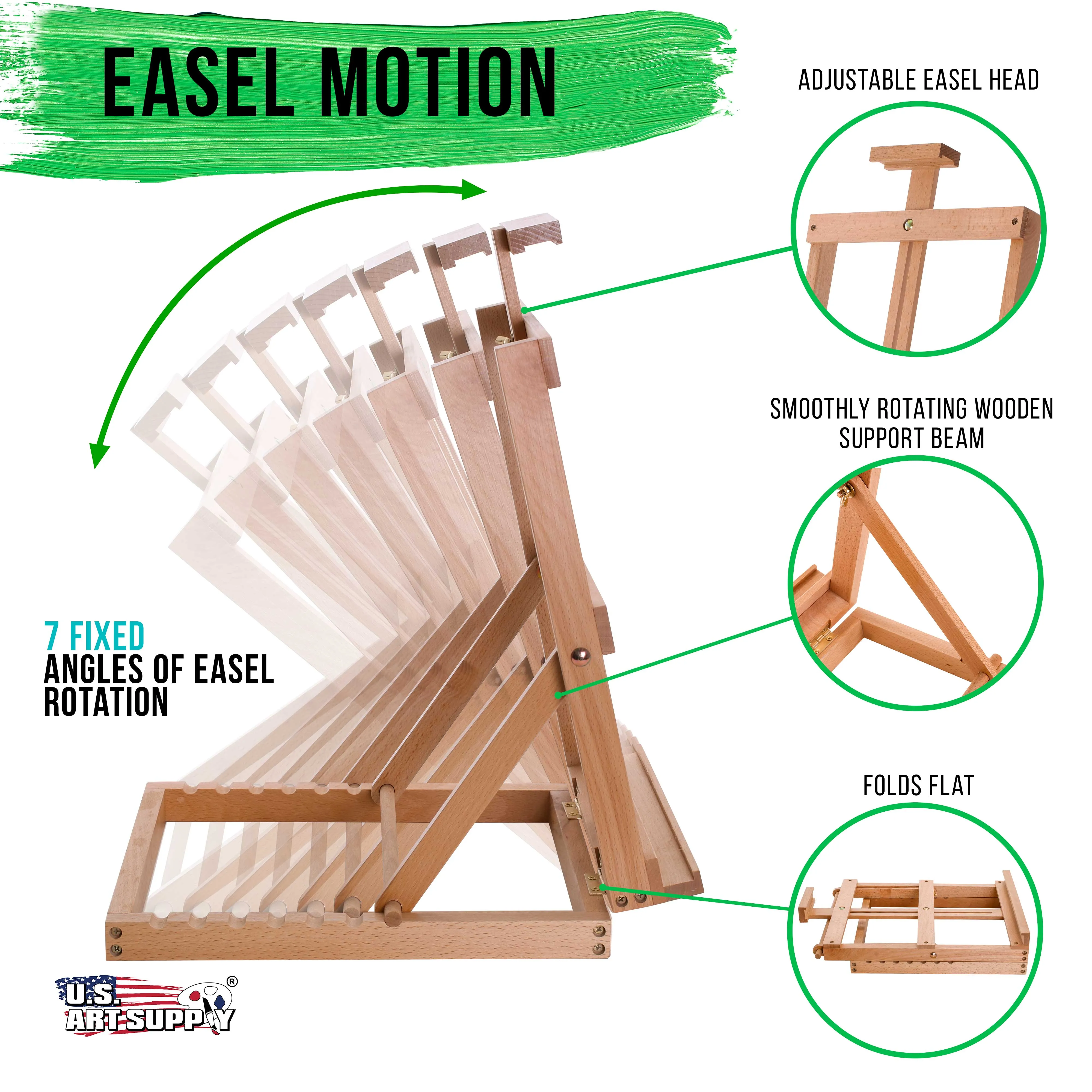 EASEL MOTION

ADJUSTABLE EASEL HEAD

SMOOTHLY ROTATING WOODEN SUPPORT BEAM

7 FIXED ANGLES OF EASEL ROTATION

FOLDS FLAT

U.S. ART SUPPLY ®